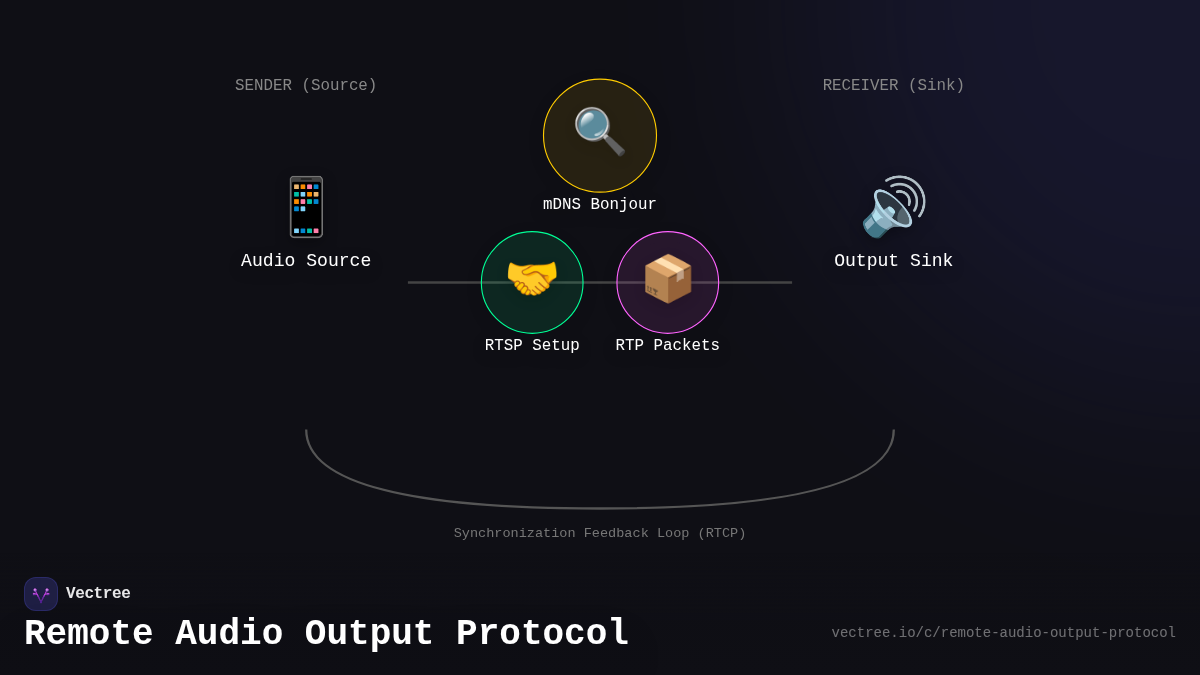 SENDER (Source)

RECEIVER (Sink)

mDNS Bonjour

Audio Source

Output Sink

RTSP Setup

RTP Packets

Synchronization Feedback Loop (RTCP)

Vectree

Remote Audio Output Protocol

vectree.io/c/remote-audio-output-protocol